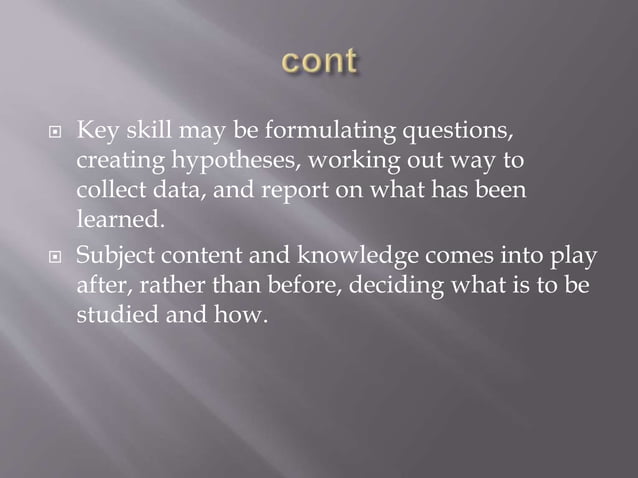 cont

Key skill may be formulating questions, creating hypotheses, working out way to collect data, and report on what has been learned.

Subject content and knowledge comes into play after, rather than before, deciding what is to be studied and how.